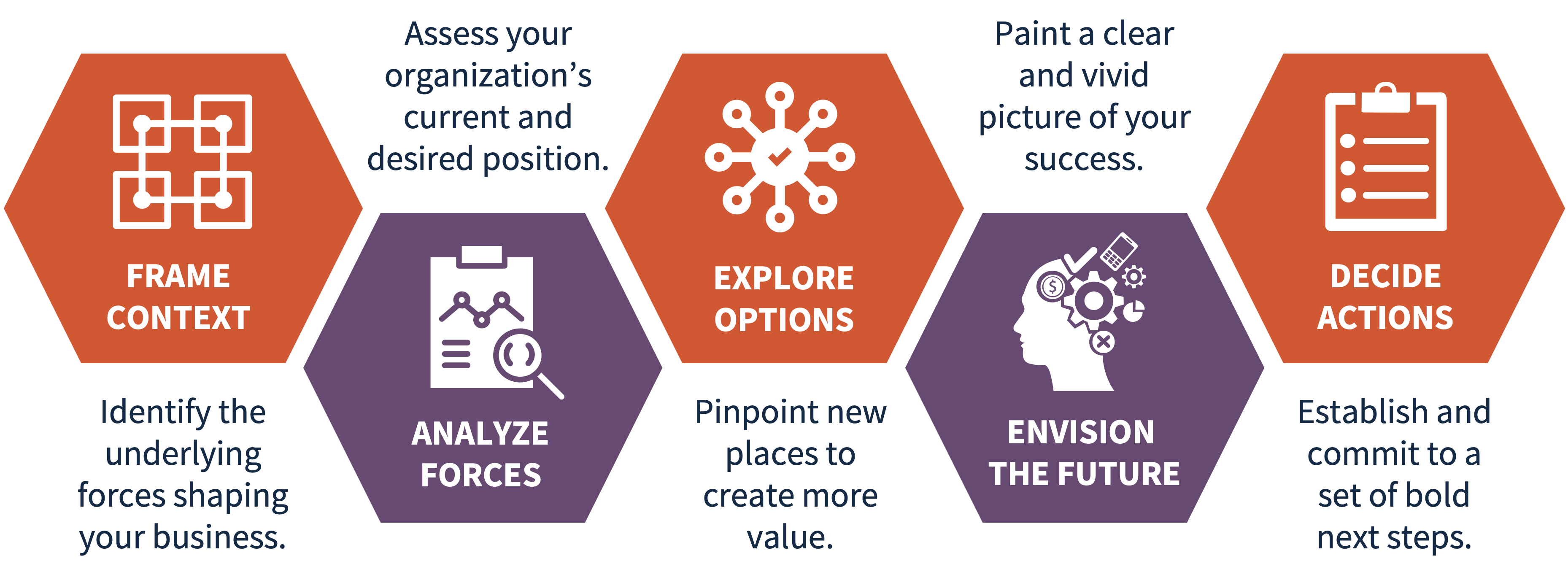 FRAME CONTEXT

Identify the underlying forces shaping your business.

Assess your organization's current and desired position.

ANALYZE FORCES

EXPLORE OPTIONS

Pinpoint new places to create more value.

Paint a clear and vivid picture of your success.

ENVISION THE FUTURE

DECIDE ACTIONS

Establish and commit to a set of bold next steps.